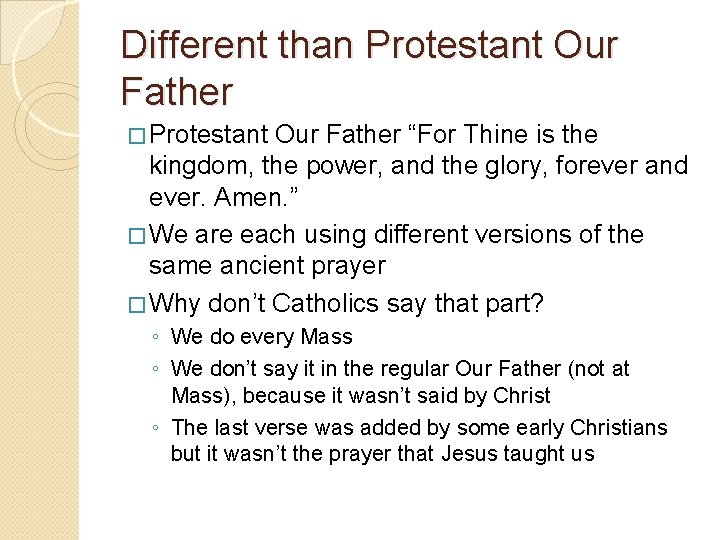 Different than Protestant Our Father

□ Protestant Our Father “For Thine is the kingdom, the power, and the glory, forever and ever. Amen.”

□ We are each using different versions of the same ancient prayer

□ Why don’t Catholics say that part?

◦ We do every Mass

◦ We don’t say it in the regular Our Father (not at Mass), because it wasn’t said by Christ

◦ The last verse was added by some early Christians but it wasn’t the prayer that Jesus taught us